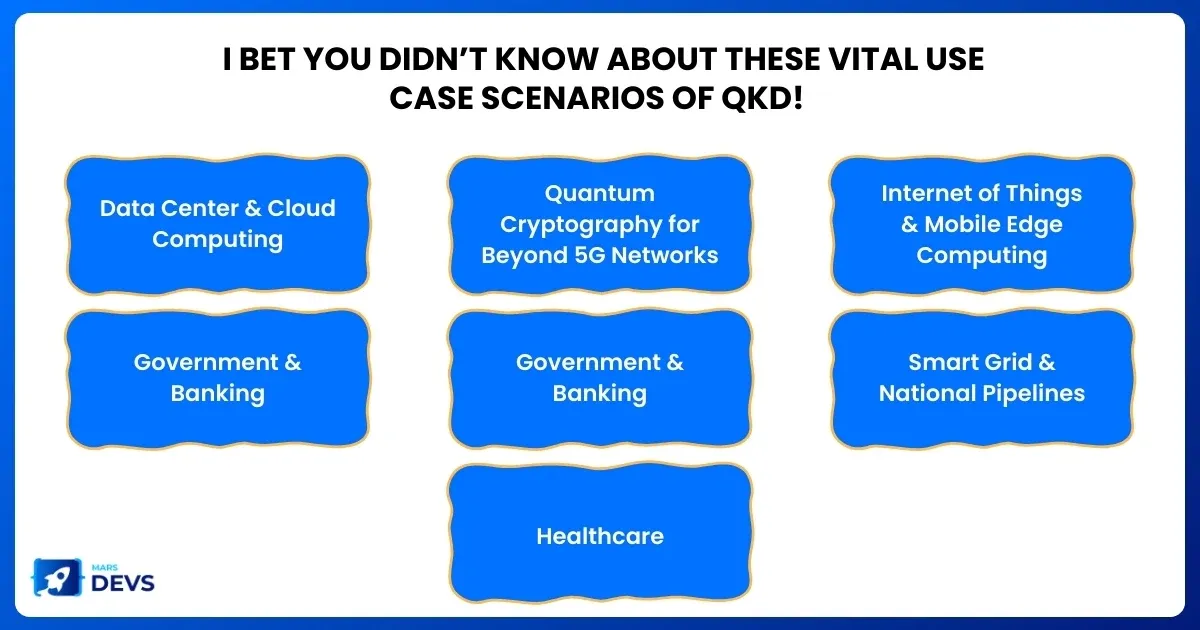 I BET YOU DIDN'T KNOW ABOUT THESE VITAL USE CASE SCENARIOS OF QKD!

Data Center & Cloud Computing

Quantum Cryptography for Beyond 5G Networks

Internet of Things & Mobile Edge Computing

Government & Banking

Government & Banking

Smart Grid & National Pipelines

Healthcare

MARS DEVS